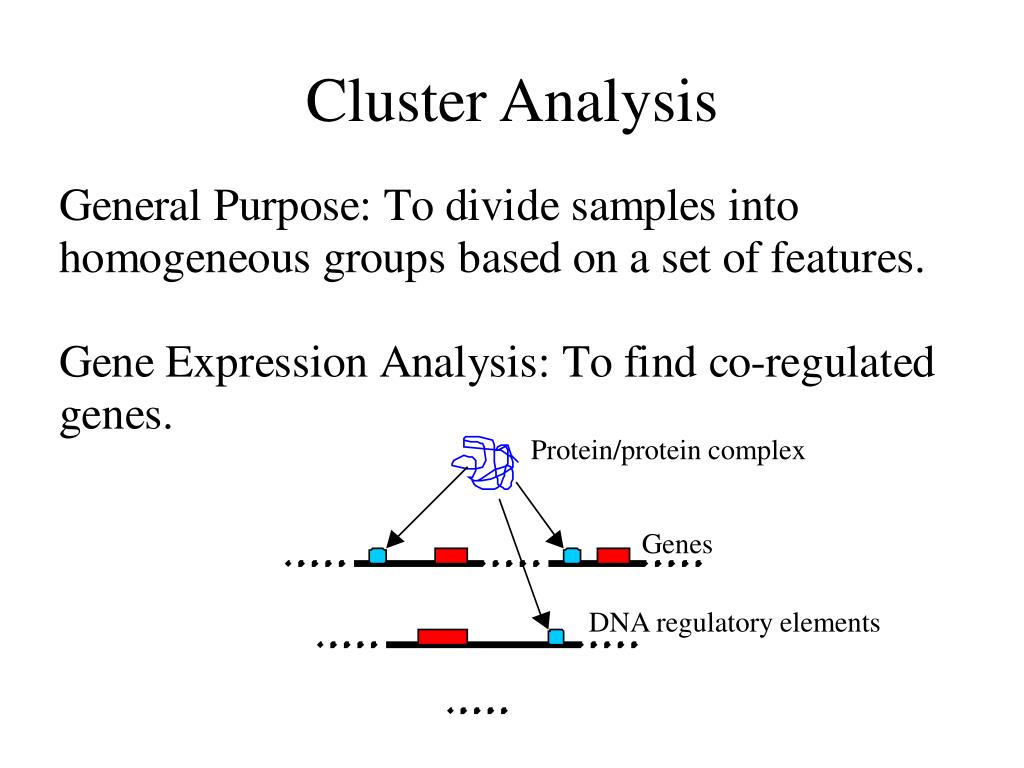 Cluster Analysis

General Purpose: To divide samples into homogeneous groups based on a set of features.

Gene Expression Analysis: To find co-regulated genes.

Protein/protein complex

Genes

DNA regulatory elements